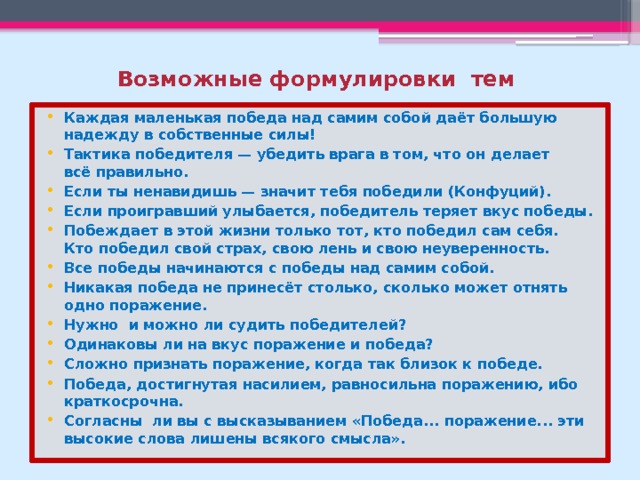 Возможные формулировки тем

• Каждая маленькая победа над самим собой даёт большую надежду в собственные силы!
• Тактика победителя — убедить врага в том, что он делает всё правильно.
• Если ты ненавидишь — значит тебя победили (Конфуций).
• Если проигравший улыбается, победитель теряет вкус победы.
• Побеждает в этой жизни только тот, кто победил сам себя. Кто победил свой страх, свою лень и свою неуверенность.
• Все победы начинаются с победы над самим собой.
• Никакая победа не принесёт столько, сколько может отнять одно поражение.
• Нужно и можно ли судить победителей?
• Одинаковы ли на вкус поражение и победа?
• Сложно признать поражение, когда так близок к победе.
• Победа, достигнутая насилием, равносильна поражению, ибо краткосрочна.
• Согласны ли вы с высказыванием «Победа... поражение... эти высокие слова лишены всякого смысла».